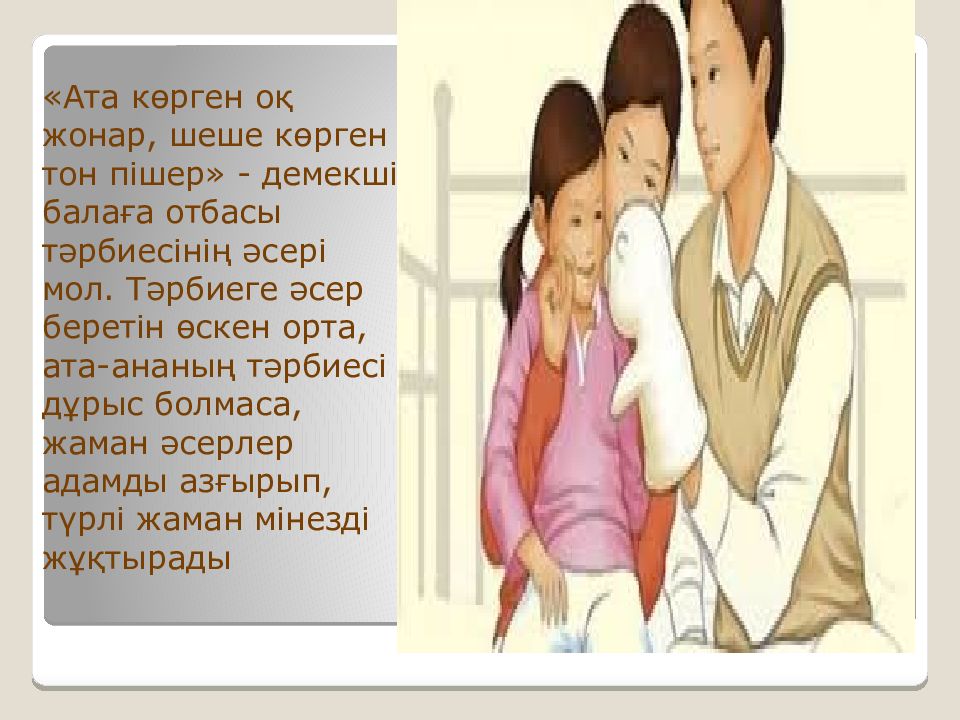 «Ата көрген оқ жонар, шеше көрген тон пішер» - демекші балаға отбасы тәрбиесінің әсері мол. Тәрбиеге әсер беретін өскен орта, ата-ананың тәрбиесі дұрыс болмаса, жаман әсерлер адамды азғырып, түрлі жаман мінезді жұқтырады